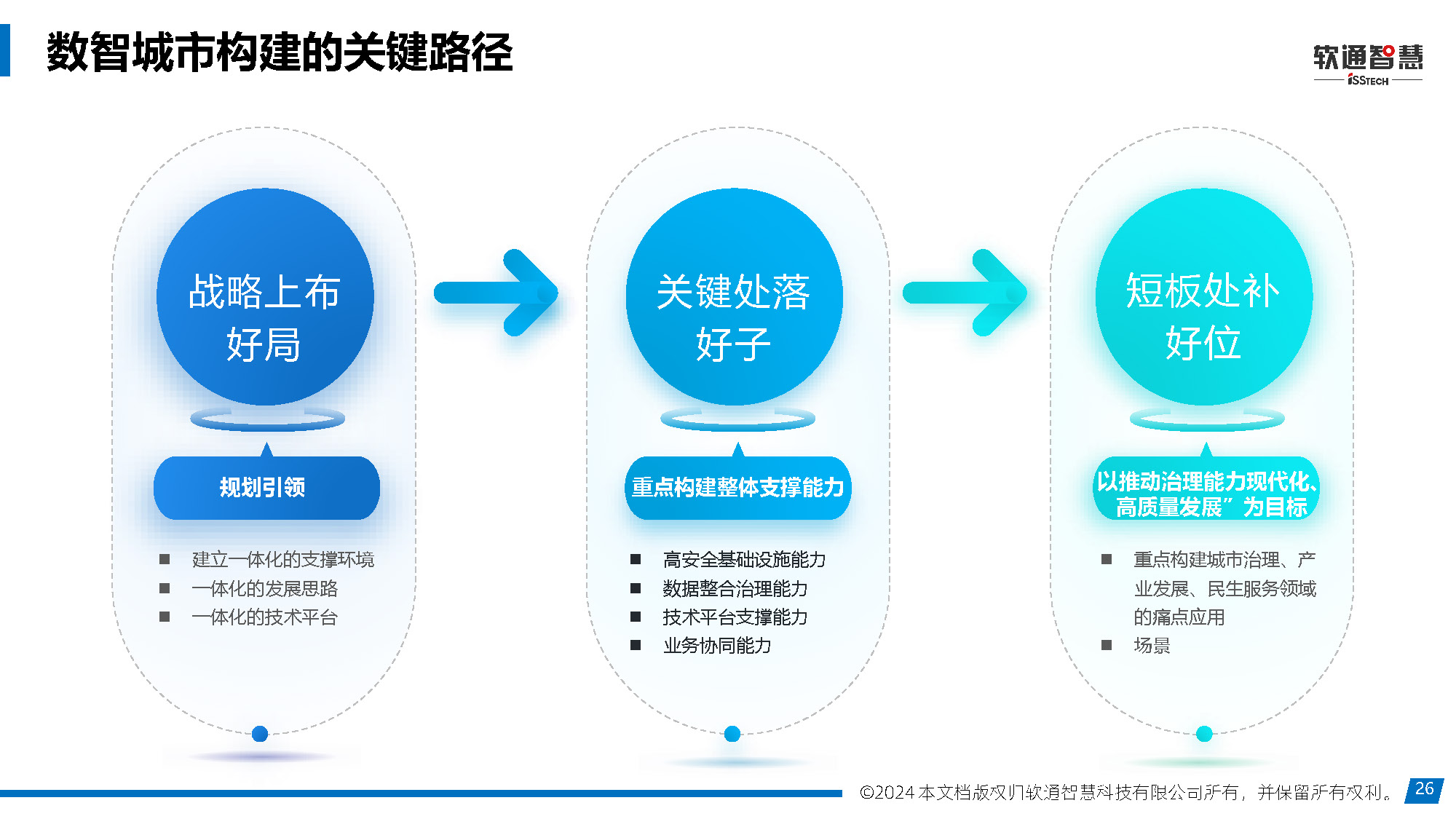 数智城市构建的关键路径

软通智慧
iSSTECH

战略上布好局

规划引领

■ 建立一体化的支撑环境
■ 一体化的发展思路
■ 一体化的技术平台

关键处落好子

重点构建整体支撑能力

■ 高安全基础设施能力
■ 数据整合治理能力
■ 技术平台支撑能力
■ 业务协同能力

短板处补好位

以推动治理能力现代化、高质量发展”为目标

■ 重点构建城市治理、产业发展、民生服务领域的痛点应用
■ 场景

©2024 本文档版权归软通智慧科技有限公司所有，并保留所有权利。 26